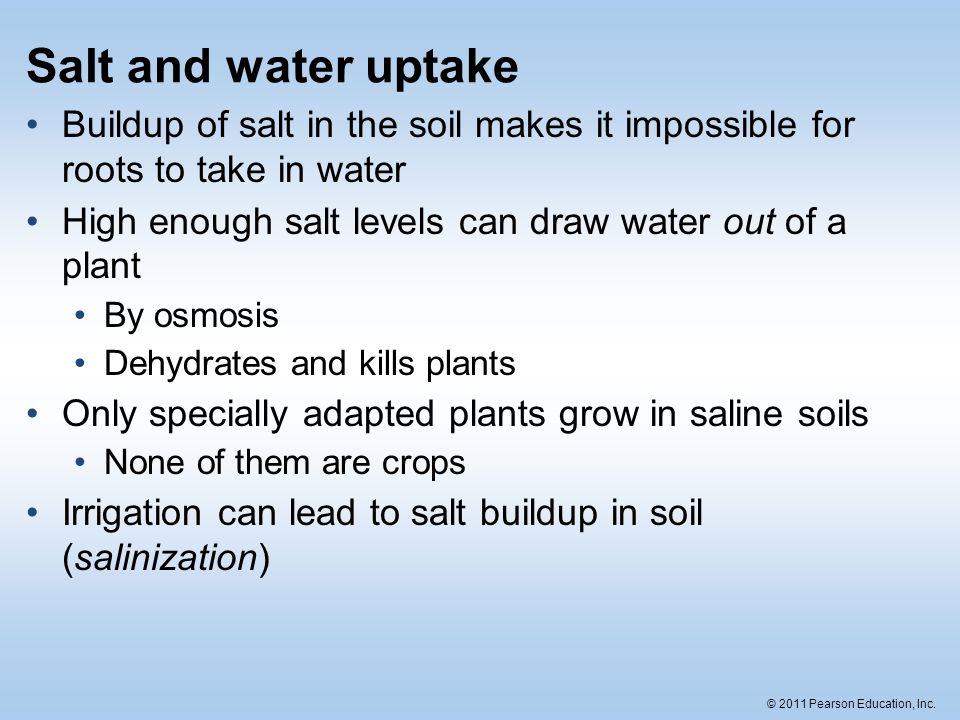 Salt and water uptake

• Buildup of salt in the soil makes it impossible for roots to take in water
• High enough salt levels can draw water out of a plant
  • By osmosis
  • Dehydrates and kills plants
• Only specially adapted plants grow in saline soils
  • None of them are crops
• Irrigation can lead to salt buildup in soil (salinization)

© 2011 Pearson Education, Inc.